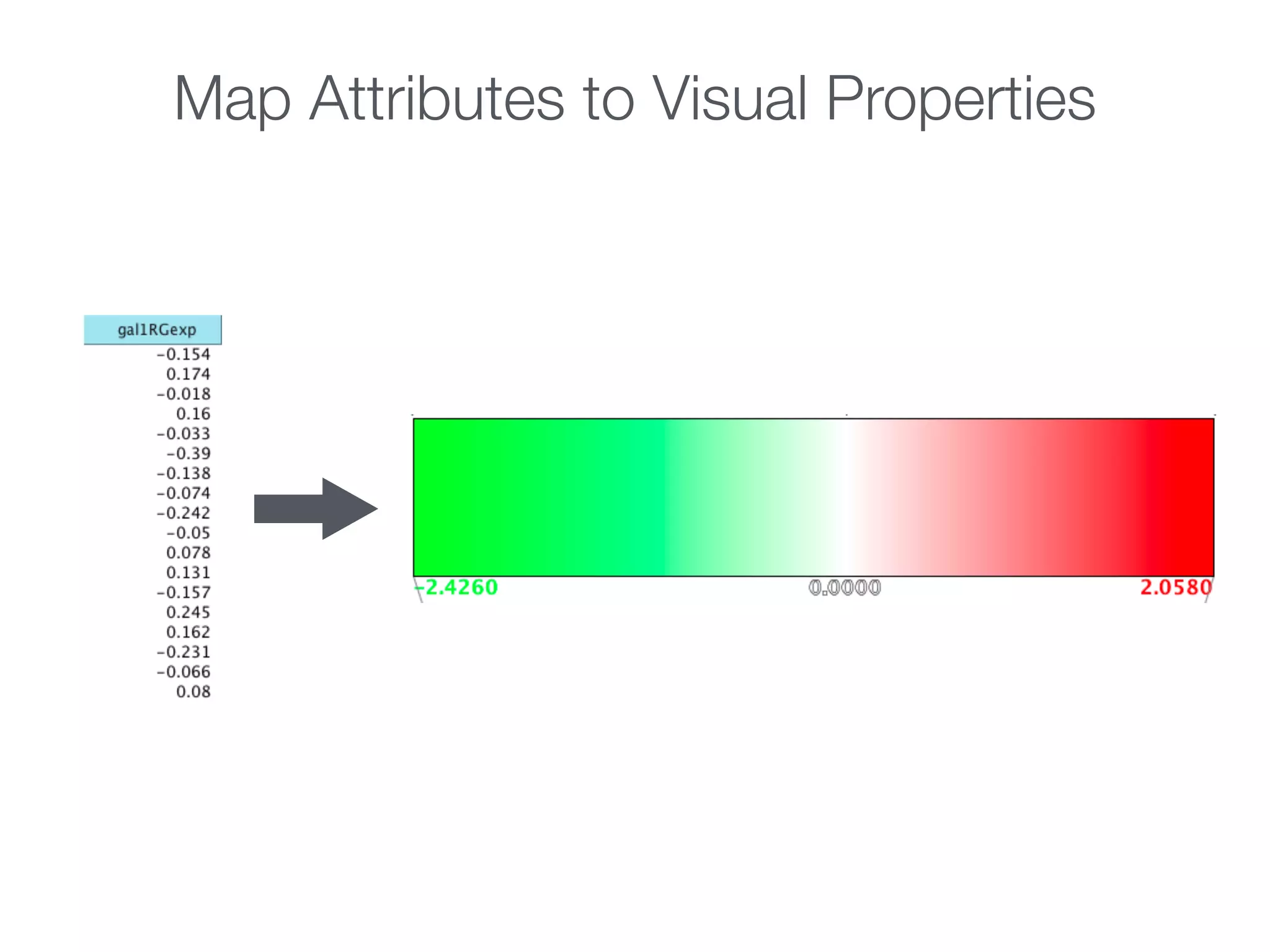 Map Attributes to Visual Properties

| gal1RGexp |
|---|
| -0.154 |
| 0.174 |
| -0.018 |
| 0.16 |
| -0.033 |
| -0.39 |
| -0.138 |
| -0.074 |
| -0.242 |
| -0.05 |
| 0.078 |
| 0.131 |
| -0.157 |
| 0.245 |
| 0.162 |
| -0.231 |
| -0.066 |
| 0.08 |

-2.4260
0.0000
2.0580